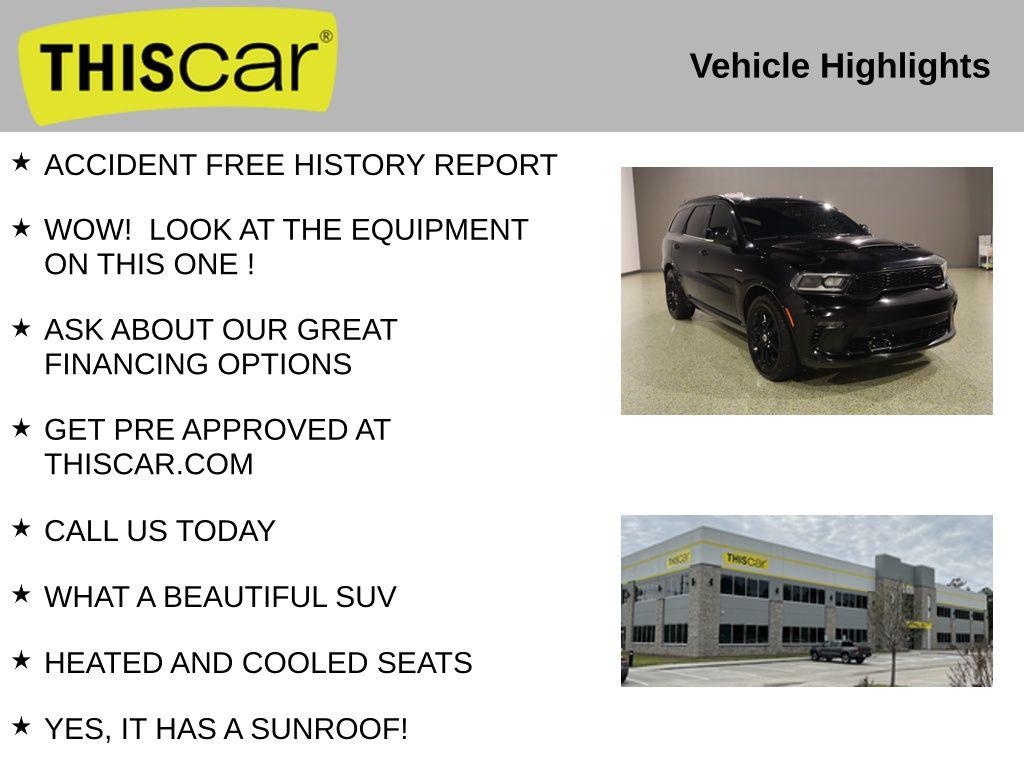 THIScar®

Vehicle Highlights

★ ACCIDENT FREE HISTORY REPORT

★ WOW! LOOK AT THE EQUIPMENT ON THIS ONE !

★ ASK ABOUT OUR GREAT FINANCING OPTIONS

★ GET PRE APPROVED AT THISCAR.COM

★ CALL US TODAY

★ WHAT A BEAUTIFUL SUV

★ HEATED AND COOLED SEATS

★ YES, IT HAS A SUNROOF!

THIScar

THIScar